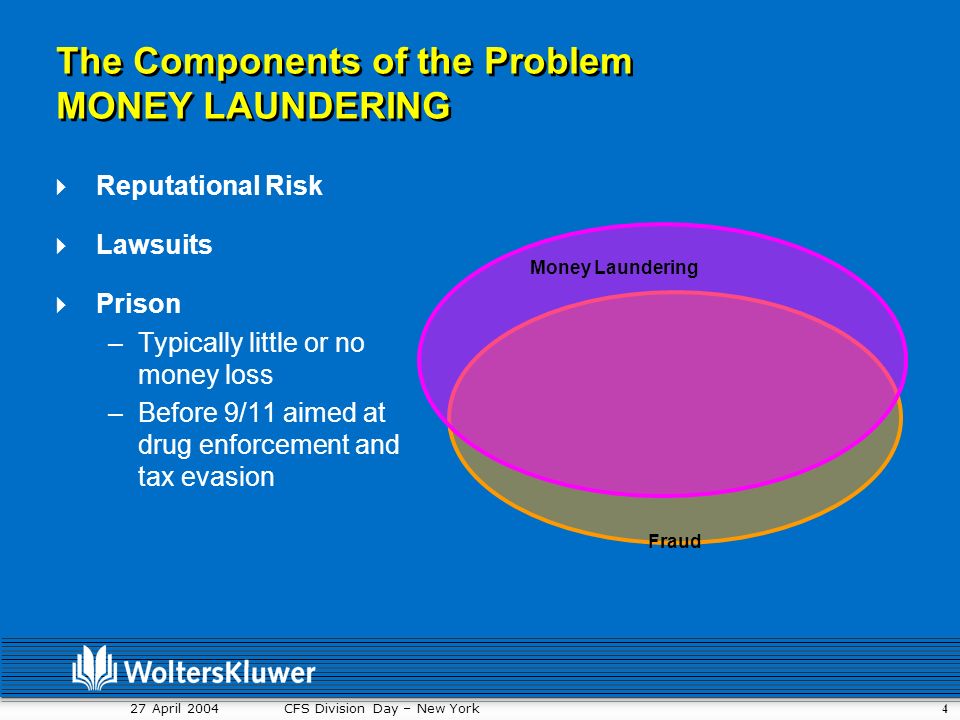 The Components of the Problem
MONEY LAUNDERING

Reputational Risk

Lawsuits

Prison

– Typically little or no money loss

– Before 9/11 aimed at drug enforcement and tax evasion

Money Laundering

Fraud

WoltersKluwer

27 April 2004 CFS Division Day – New York 4